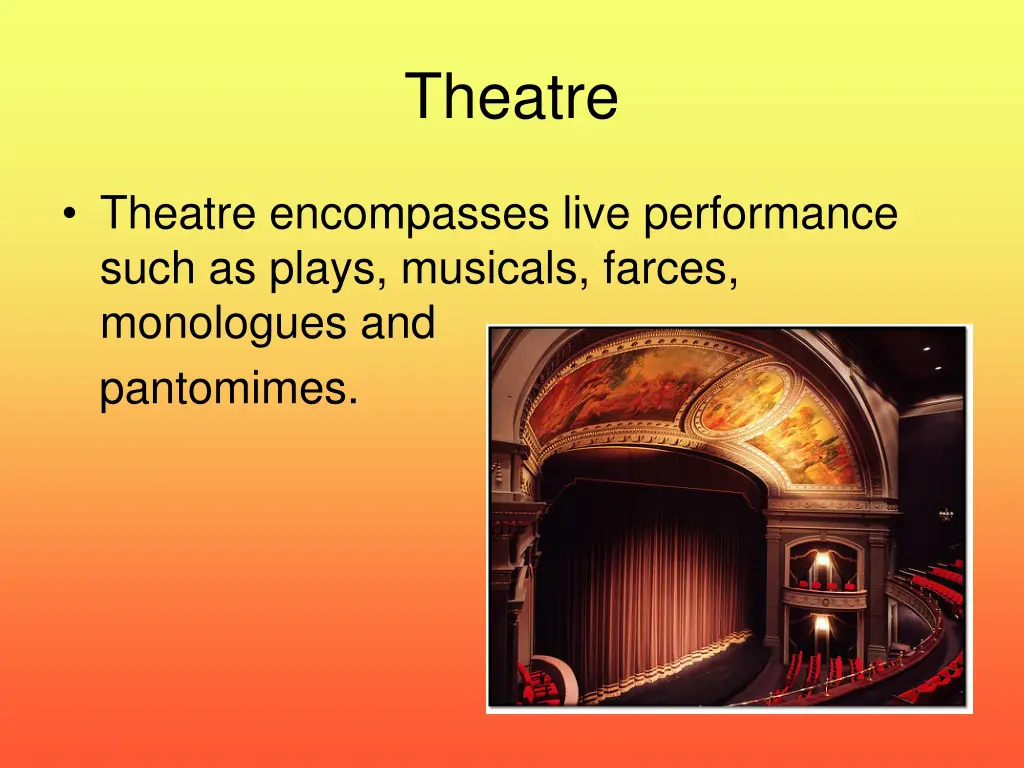 Theatre

• Theatre encompasses live performance such as plays, musicals, farces, monologues and pantomimes.